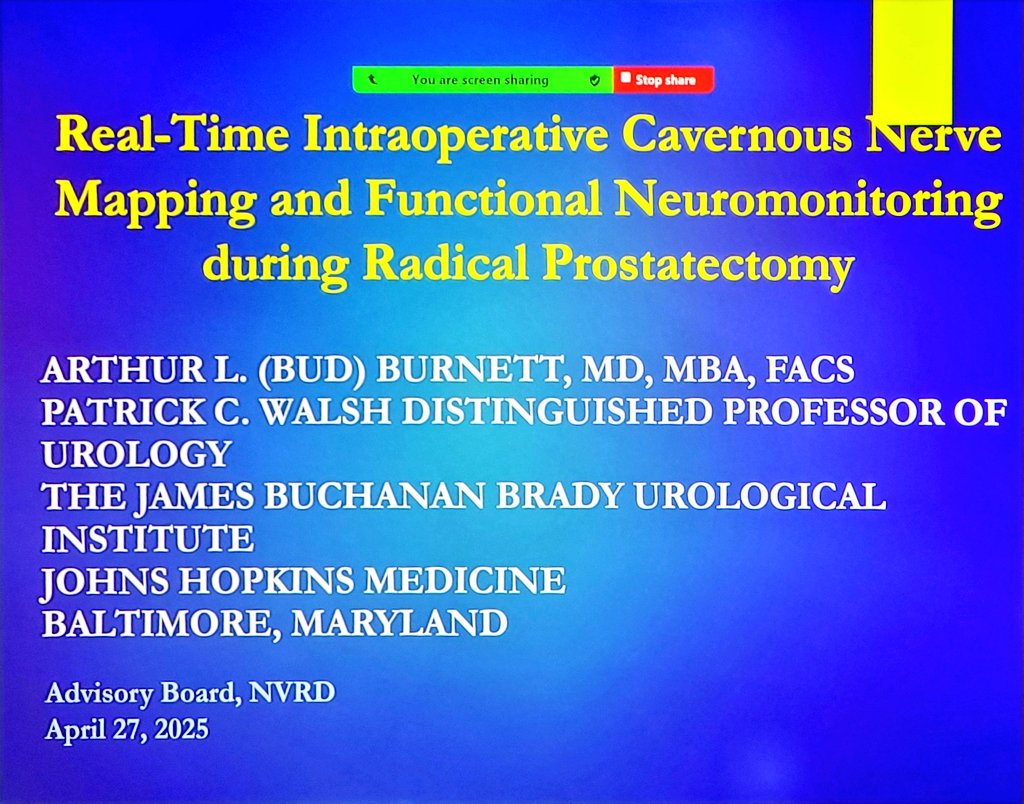 You are screen sharing

Stop share

Real-Time Intraoperative Cavernous Nerve Mapping and Functional Neuromonitoring during Radical Prostatectomy

ARTHUR L. (BUD) BURNETT, MD, MBA, FACS
PATRICK C. WALSH DISTINGUISHED PROFESSOR OF UROLOGY
THE JAMES BUCHANAN BRADY UROLOGICAL INSTITUTE
JOHNS HOPKINS MEDICINE
BALTIMORE, MARYLAND

Advisory Board, NVRD
April 27, 2025